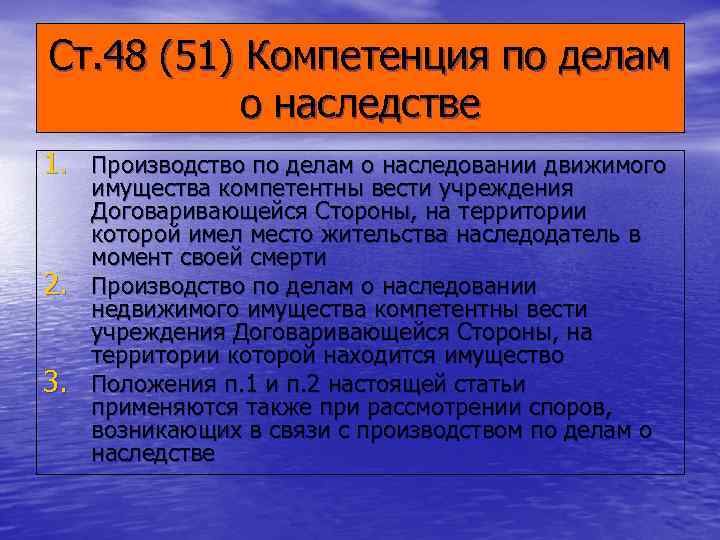 Ст.48 (51) Компетенция по делам о наследстве

1. Производство по делам о наследовании движимого имущества компетентны вести учреждения Договаривающейся Стороны, на территории которой имел место жительства наследодатель в момент своей смерти

2. Производство по делам о наследовании недвижимого имущества компетентны вести учреждения Договаривающейся Стороны, на территории которой находится имущество

3. Положения п.1 и п.2 настоящей статьи применяются также при рассмотрении споров, возникающих в связи с производством по делам о наследстве